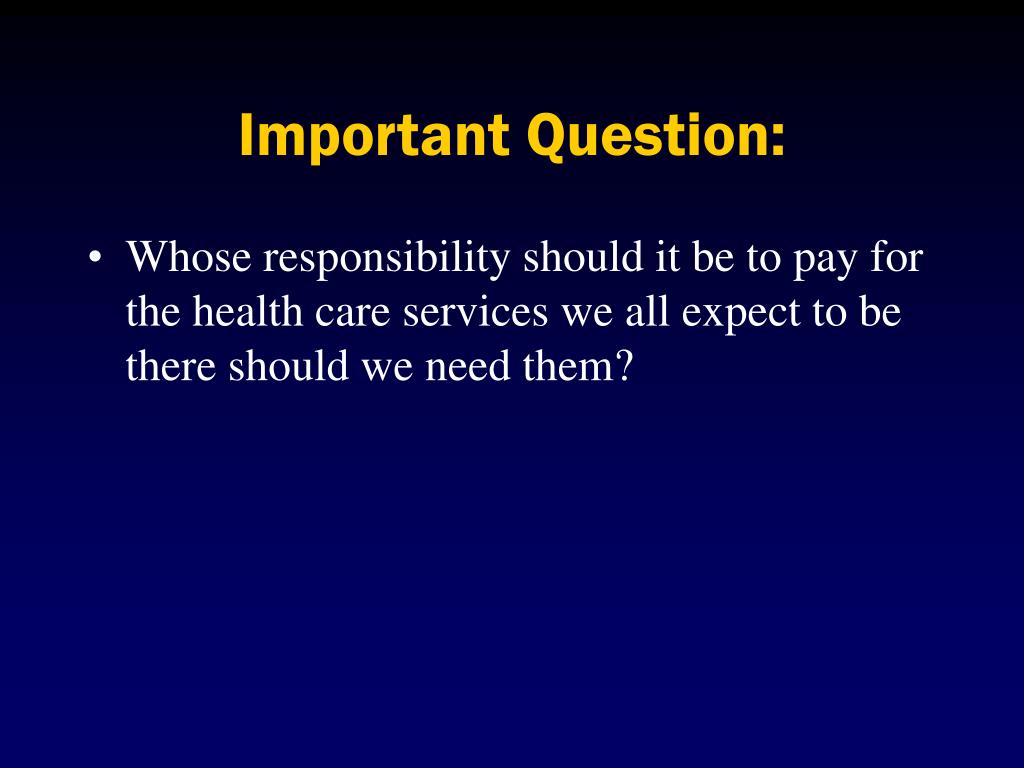 Important Question:

• Whose responsibility should it be to pay for the health care services we all expect to be there should we need them?